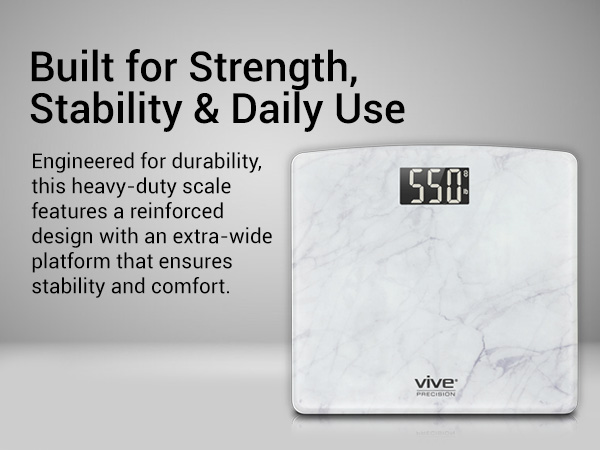 Built for Strength, Stability & Daily Use

Engineered for durability, this heavy-duty scale features a reinforced design with an extra-wide platform that ensures stability and comfort.

550 lb

vive
PRECISION